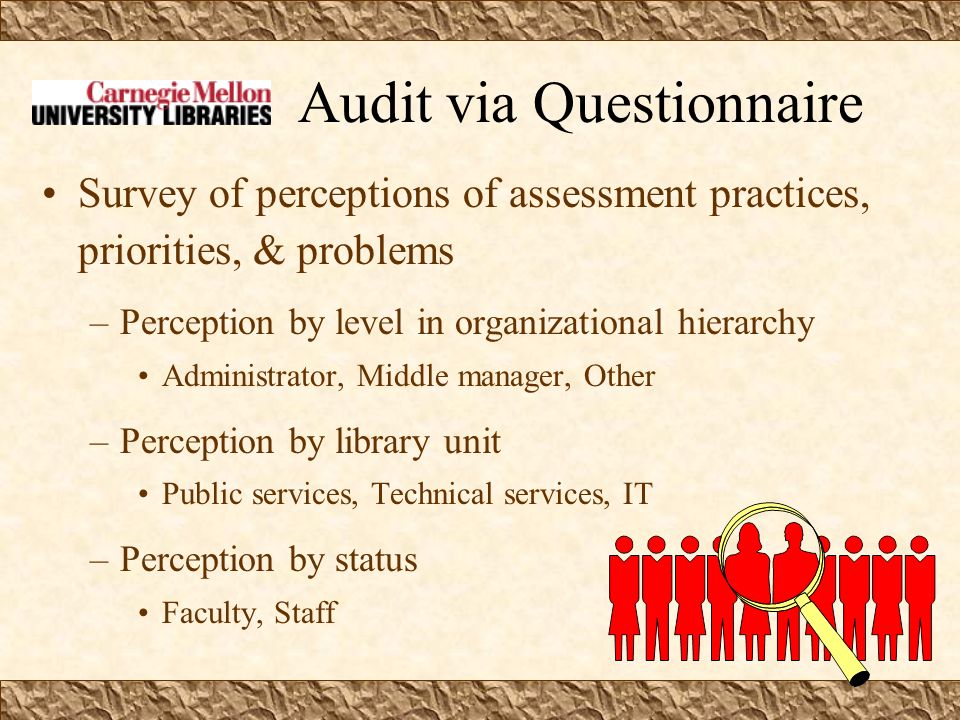 Carnegie Mellon
UNIVERSITY LIBRARIES

Audit via Questionnaire

• Survey of perceptions of assessment practices, priorities, & problems

– Perception by level in organizational hierarchy

• Administrator, Middle manager, Other

– Perception by library unit

• Public services, Technical services, IT

– Perception by status

• Faculty, Staff